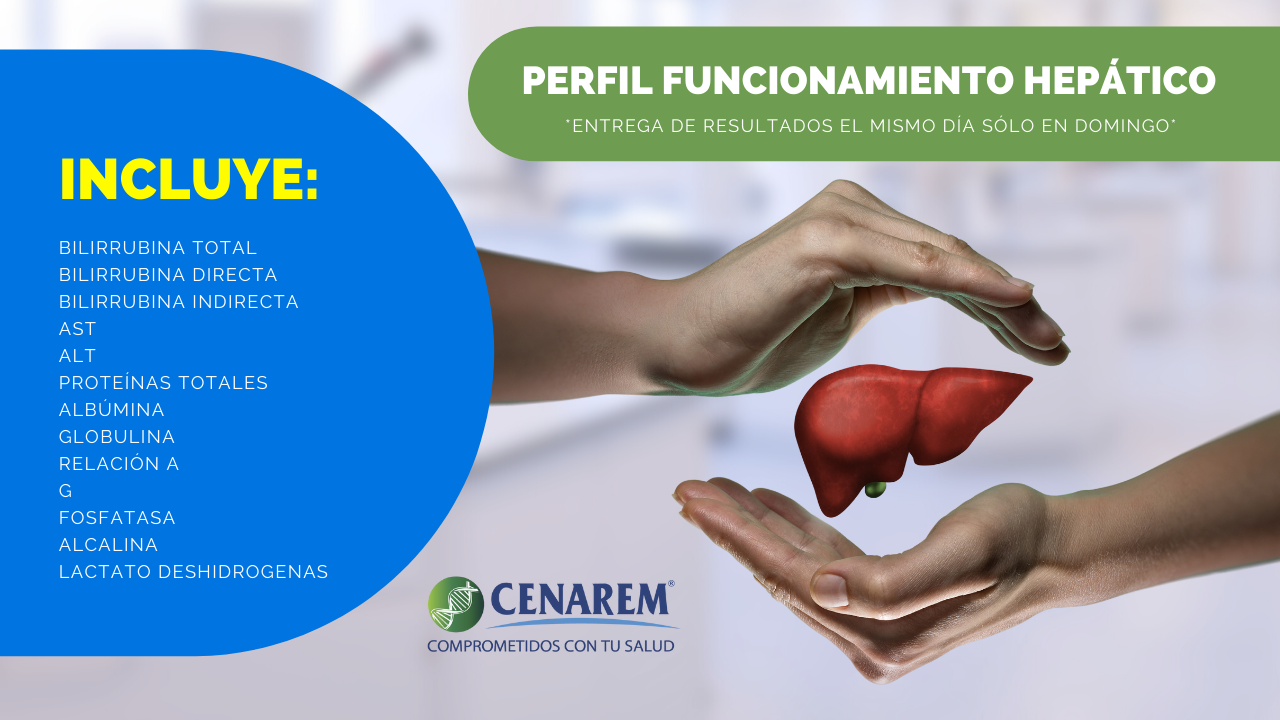 PERFIL FUNCIONAMIENTO HEPÁTICO

*ENTREGA DE RESULTADOS EL MISMO DÍA SÓLO EN DOMINGO*

INCLUYE:

BILIRRUBINA TOTAL
BILIRRUBINA DIRECTA
BILIRRUBINA INDIRECTA
AST
ALT
PROTEÍNAS TOTALES
ALBÚMINA
GLOBULINA
RELACIÓN A
G
FOSFATASA
ALCALINA
LACTATO DESHIDROGENAS

CENAREM®
COMPROMETIDOS CON TU SALUD